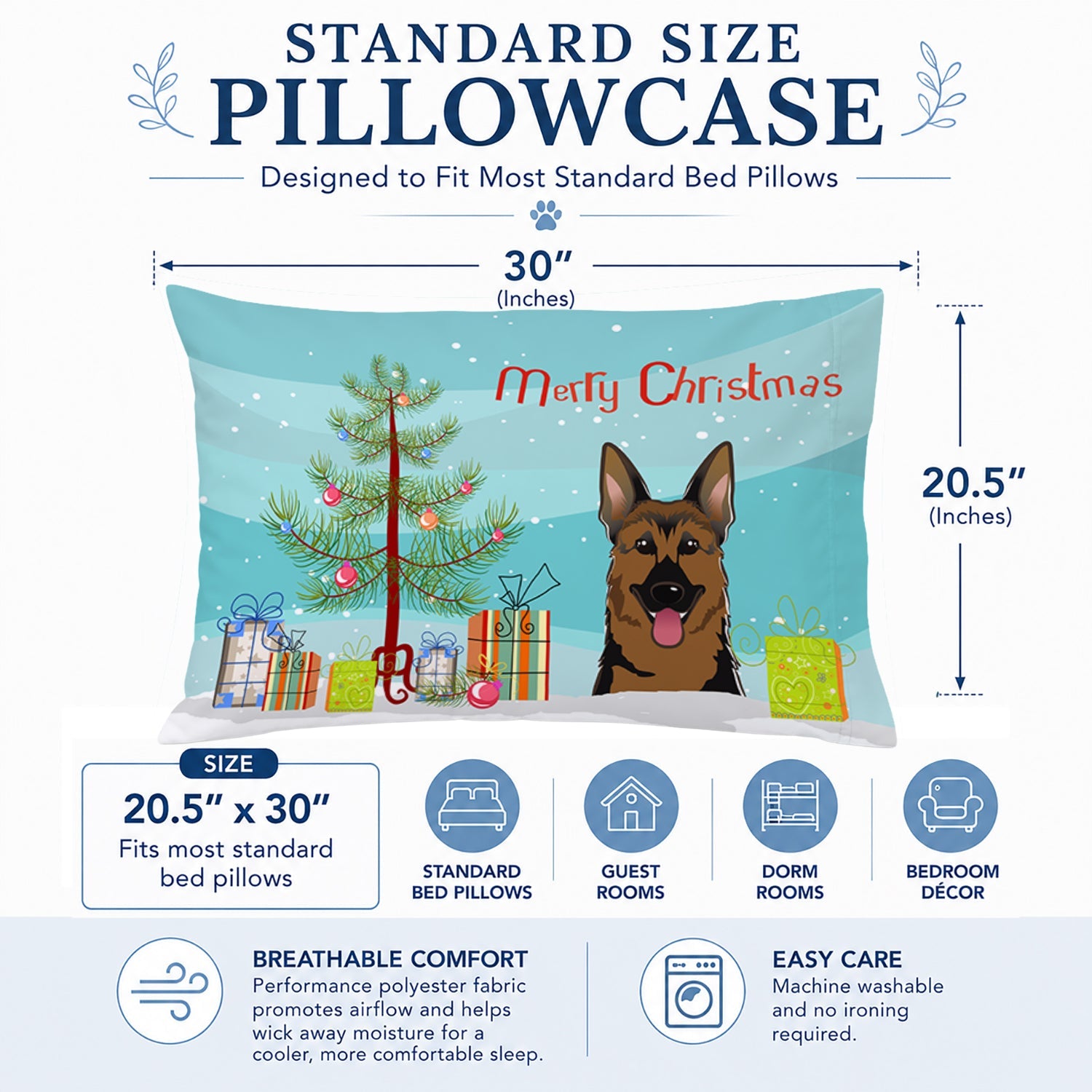 STANDARD SIZE
PILLOWCASE

Designed to Fit Most Standard Bed Pillows

30″
(Inches)

Merry Christmas

20.5″
(Inches)

SIZE
20.5″ x 30″
Fits most standard bed pillows

STANDARD BED PILLOWS

GUEST ROOMS

DORM ROOMS

BEDROOM DÉCOR

BREATHABLE COMFORT
Performance polyester fabric promotes airflow and helps wick away moisture for a cooler, more comfortable sleep.

EASY CARE
Machine washable and no ironing required.